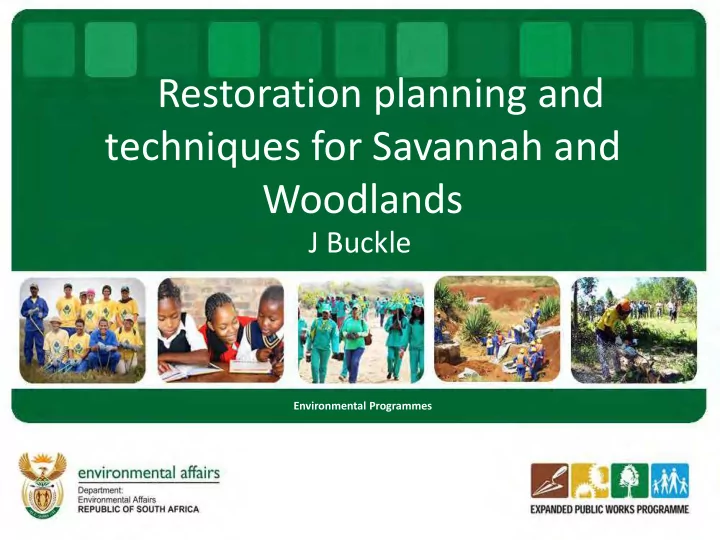 Restoration planning and techniques for Savannah and Woodlands

J Buckle

Environmental Programmes

environmental affairs
Department:
Environmental Affairs
REPUBLIC OF SOUTH AFRICA

EXPANDED PUBLIC WORKS PROGRAMME